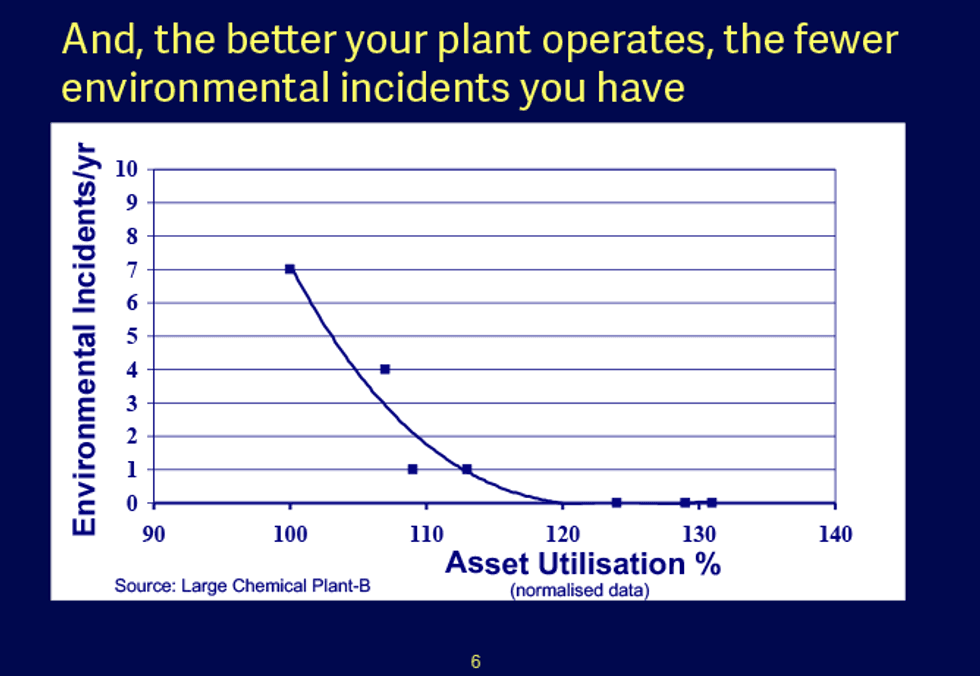 And, the better your plant operates, the fewer environmental incidents you have

Environmental Incidents/yr

10
9
8
7
6
5
4
3
2
1
0

90
100
110
120
130
140

Asset Utilisation %
(normalised data)

Source: Large Chemical Plant-B

6